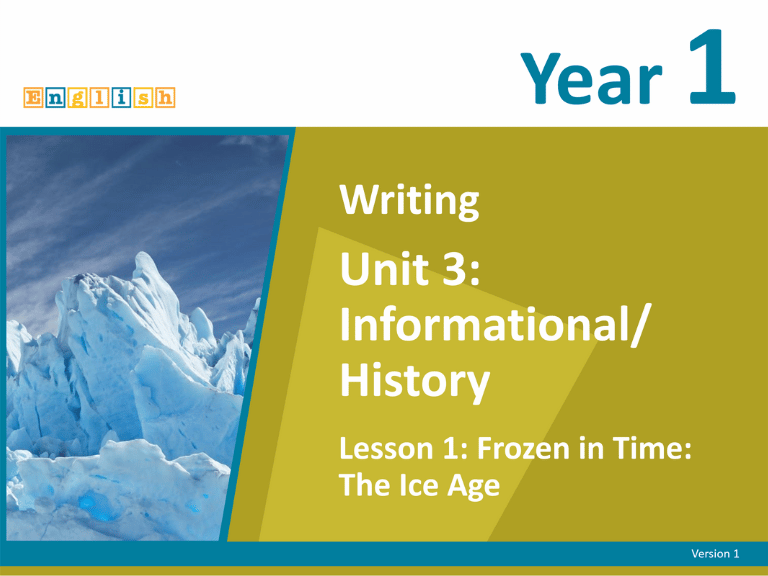 English

Year 1

Writing

Unit 3: Informational/ History

Lesson 1: Frozen in Time: The Ice Age

Version 1